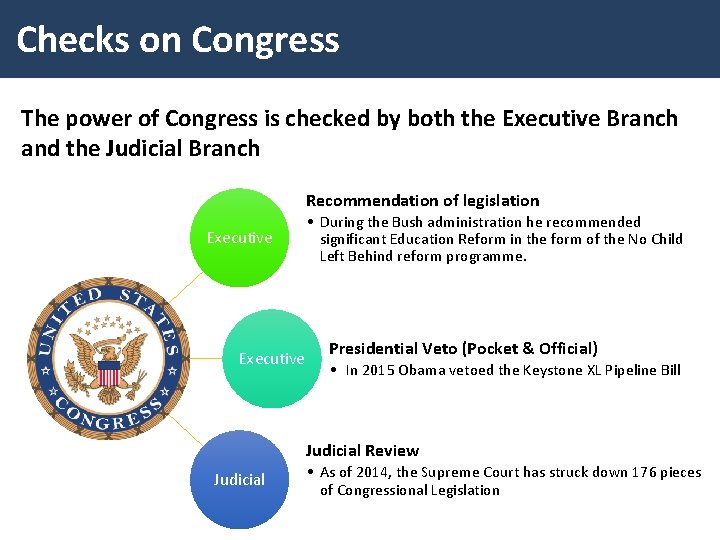 Checks on Congress

The power of Congress is checked by both the Executive Branch and the Judicial Branch

UNITED STATES CONGRESS

Executive

Recommendation of legislation

• During the Bush administration he recommended significant Education Reform in the form of the No Child Left Behind reform programme.

Executive

Presidential Veto (Pocket & Official)

• In 2015 Obama vetoed the Keystone XL Pipeline Bill

Judicial

Judicial Review

• As of 2014, the Supreme Court has struck down 176 pieces of Congressional Legislation